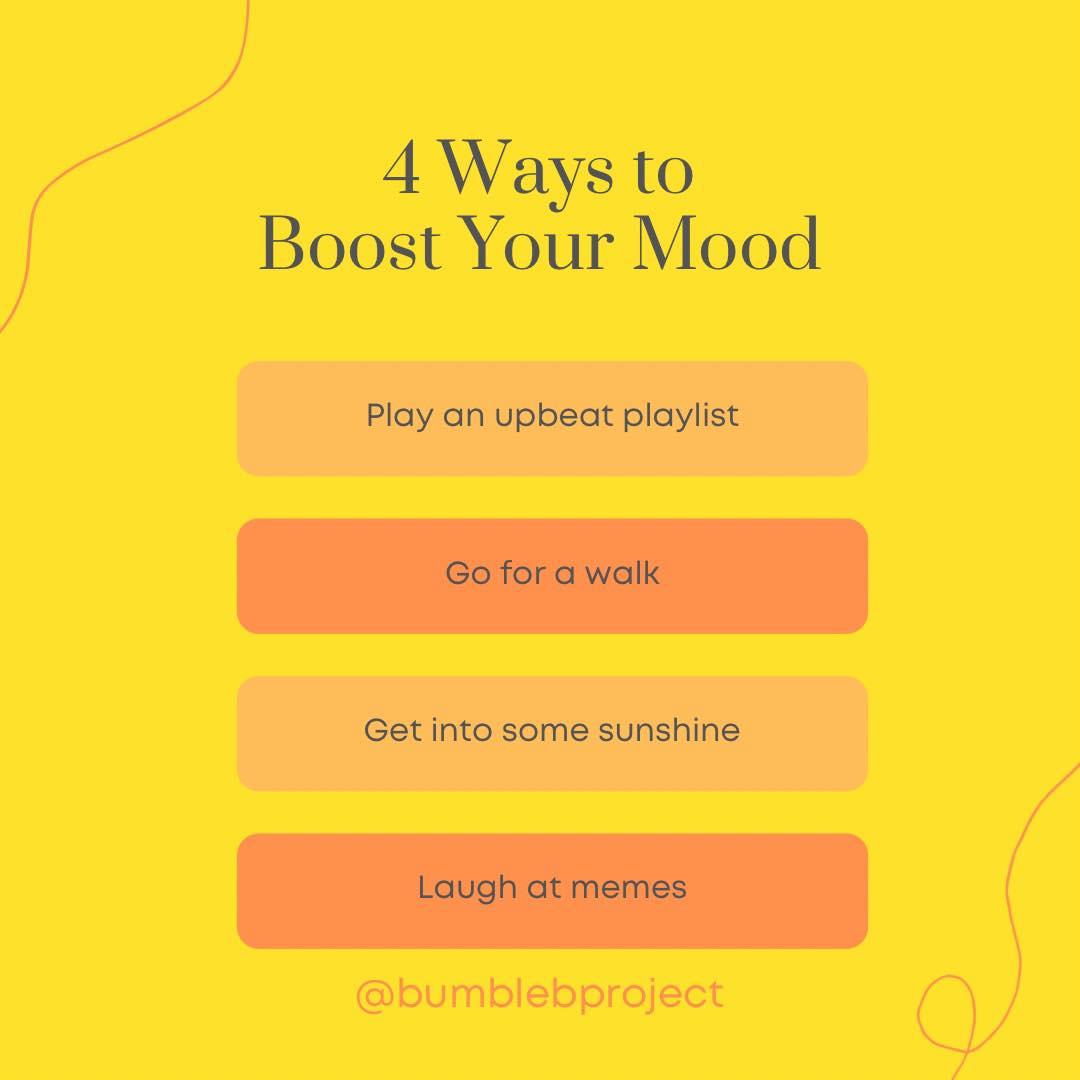 4 Ways to
Boost Your Mood

Play an upbeat playlist

Go for a walk

Get into some sunshine

Laugh at memes

@bumblebproject